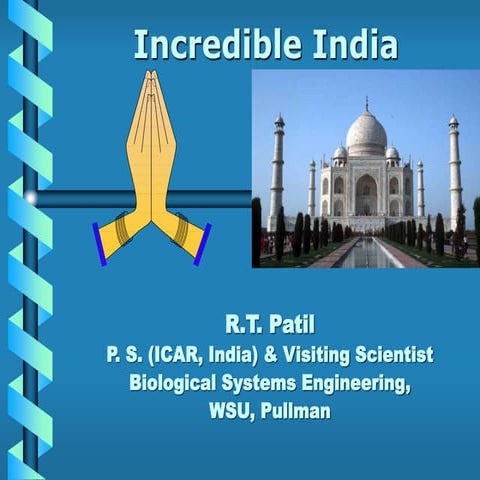 Incredible India

R.T. Patil
P. S. (ICAR, India) & Visiting Scientist
Biological Systems Engineering,
WSU, Pullman